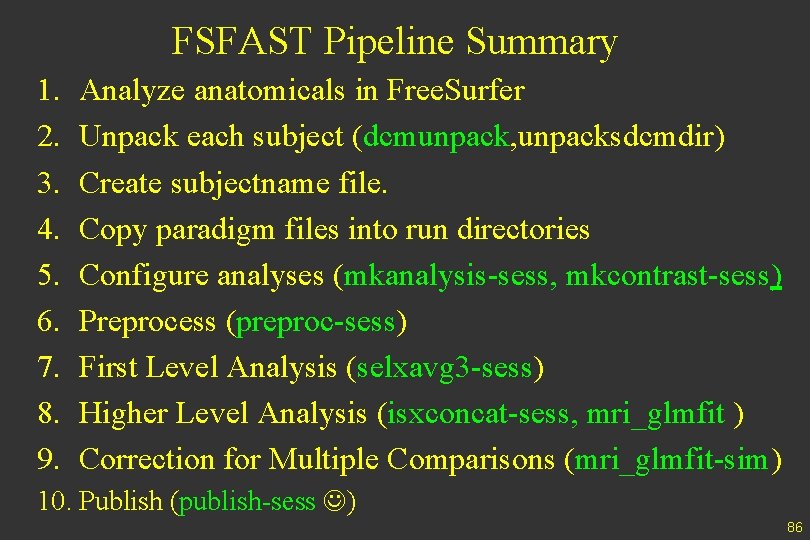 FSFAST Pipeline Summary

1. Analyze anatomicals in FreeSurfer
2. Unpack each subject (dcmunpack,unpacksdcmdir)
3. Create subjectname file.
4. Copy paradigm files into run directories
5. Configure analyses (mkanalysis-sess, mkcontrast-sess)
6. Preprocess (preproc-sess)
7. First Level Analysis (selxavg3-sess)
8. Higher Level Analysis (isxconcat-sess, mri_glmfit )
9. Correction for Multiple Comparisons (mri_glmfit-sim)
10. Publish (publish-sess ☺)

86